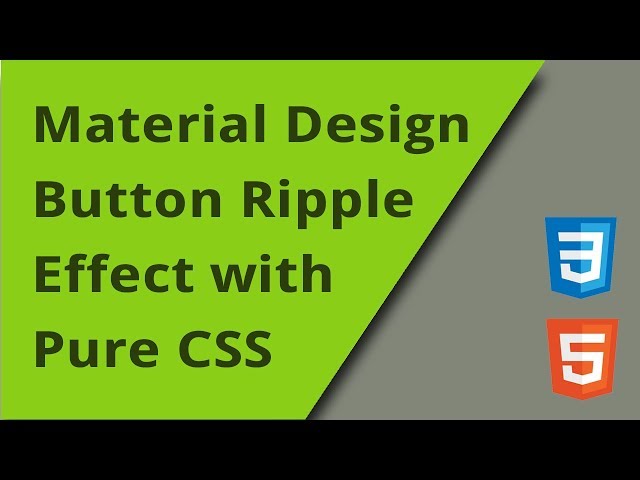 Material Design Button Ripple Effect with Pure CSS

3

5